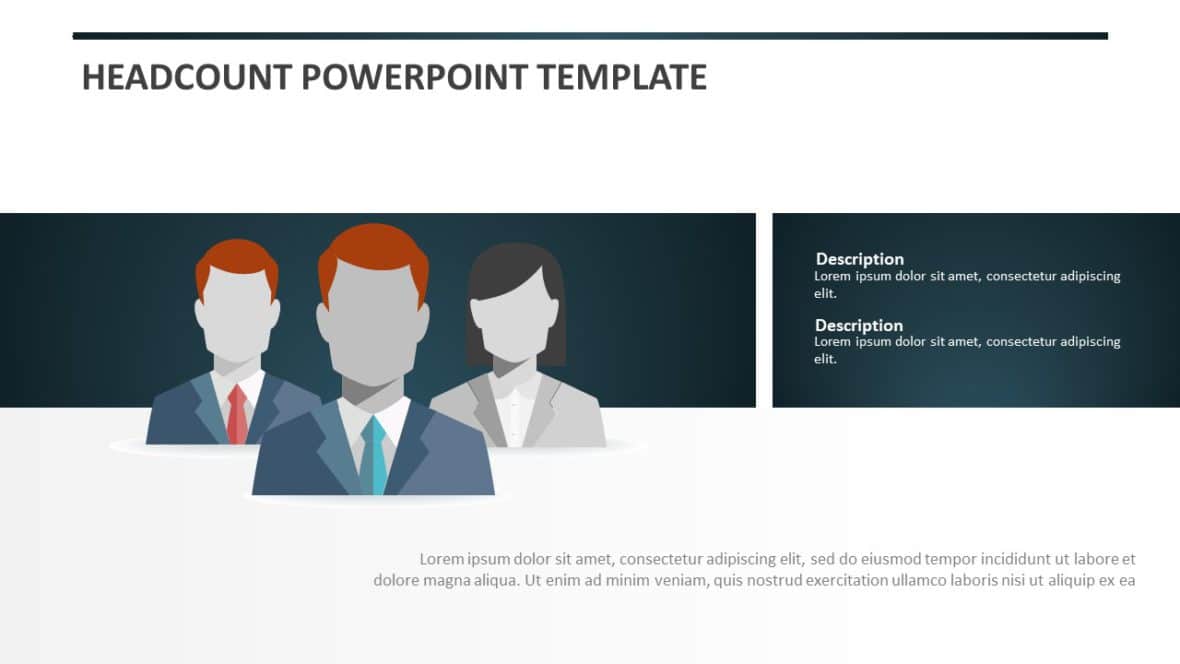 HEADCOUNT POWERPOINT TEMPLATE

Description
Lorem ipsum dolor sit amet, consectetur adipiscing elit.

Description
Lorem ipsum dolor sit amet, consectetur adipiscing elit.

Lorem ipsum dolor sit amet, consectetur adipiscing elit, sed do eiusmod tempor incididunt ut labore et dolore magna aliqua. Ut enim ad minim veniam, quis nostrud exercitation ullamco laboris nisi ut aliquip ex ea